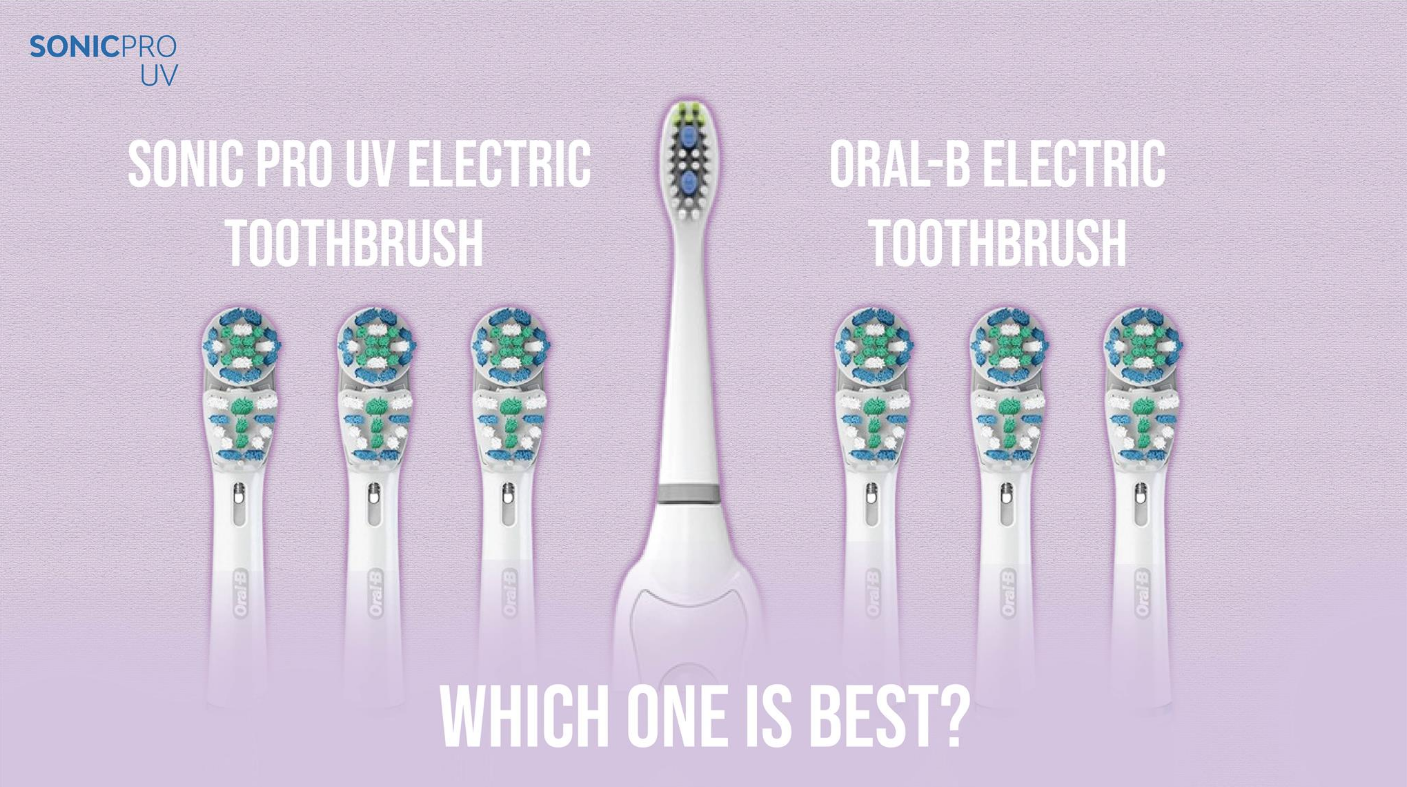 SONICPRO UV

SONIC PRO UV ELECTRIC TOOTHBRUSH

ORAL-B ELECTRIC TOOTHBRUSH

Oral-B Oral-B Oral-B Oral-B Oral-B Oral-B

WHICH ONE IS BEST?